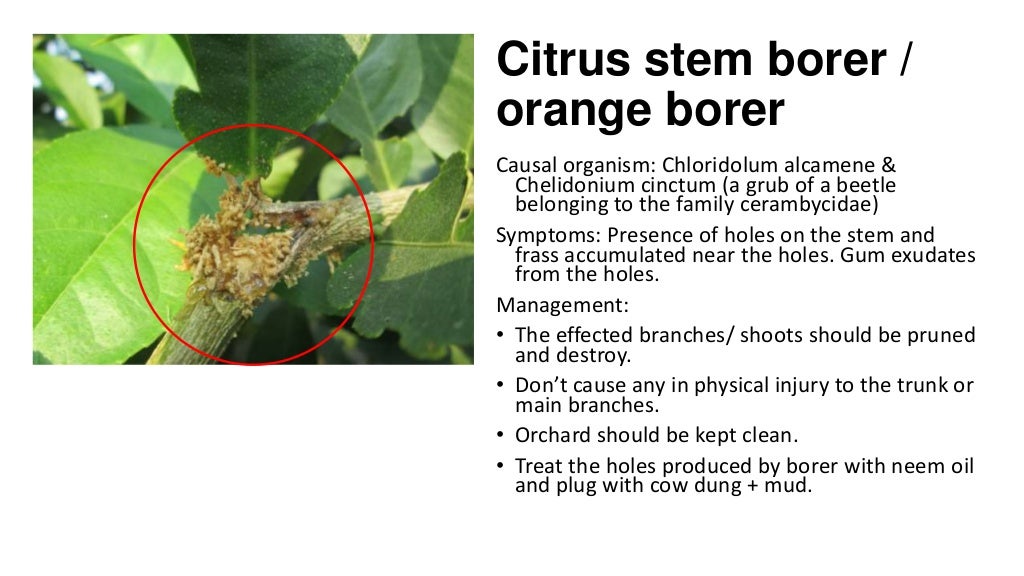 Citrus stem borer / orange borer

Causal organism: Chloridolum alcamene & Chelidonium cinctum (a grub of a beetle belonging to the family cerambycidae)

Symptoms: Presence of holes on the stem and frass accumulated near the holes. Gum exudates from the holes.

Management:

• The effected branches/ shoots should be pruned and destroy.
• Don't cause any in physical injury to the trunk or main branches.
• Orchard should be kept clean.
• Treat the holes produced by borer with neem oil and plug with cow dung + mud.